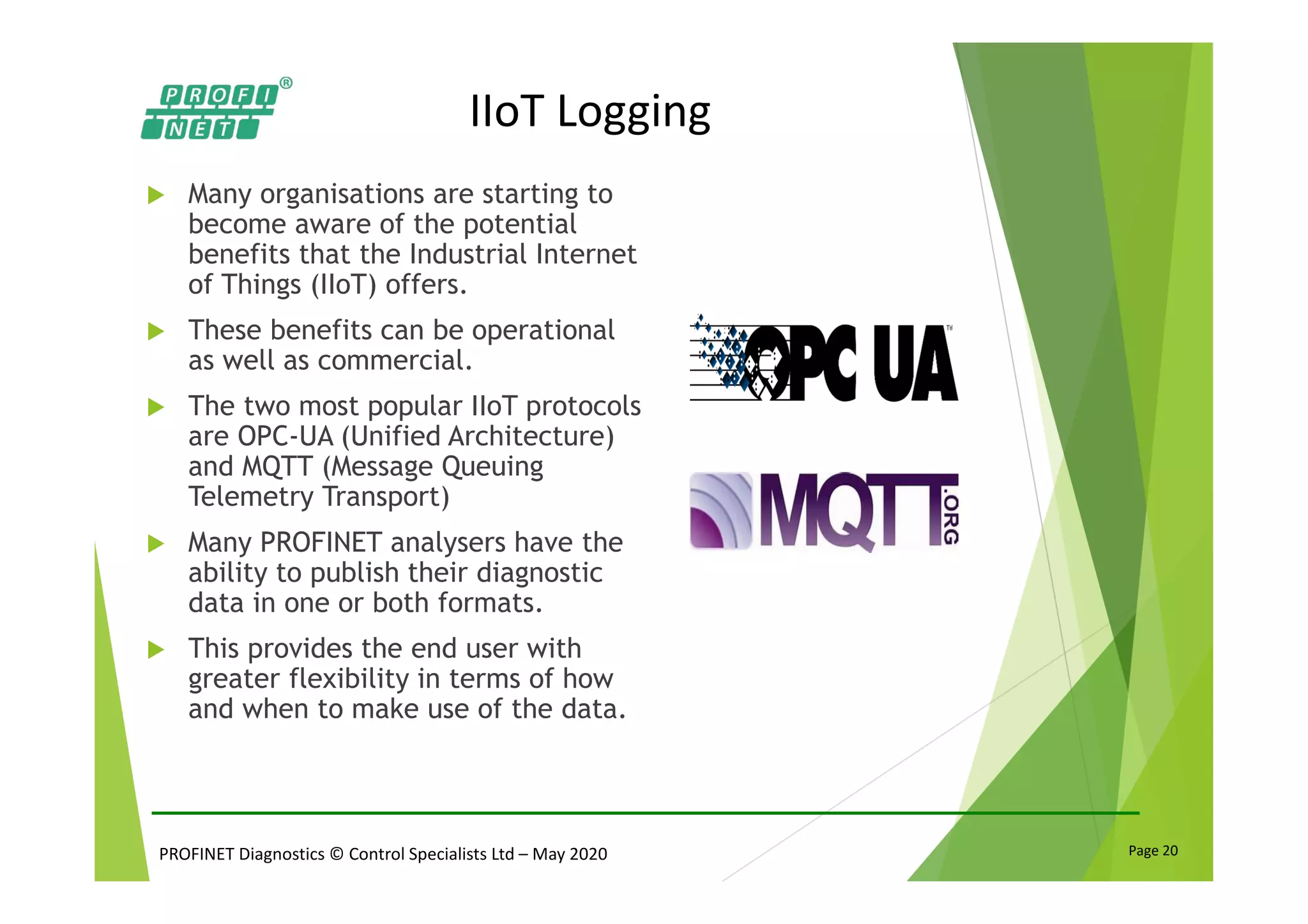 PROFI® NET

IIoT Logging

Many organisations are starting to become aware of the potential benefits that the Industrial Internet of Things (IIoT) offers.

These benefits can be operational as well as commercial.

The two most popular IIoT protocols are OPC-UA (Unified Architecture) and MQTT (Message Queuing Telemetry Transport)

Many PROFINET analysers have the ability to publish their diagnostic data in one or both formats.

This provides the end user with greater flexibility in terms of how and when to make use of the data.

OPC UA™

MQTT.ORG

PROFINET Diagnostics © Control Specialists Ltd – May 2020

Page 20